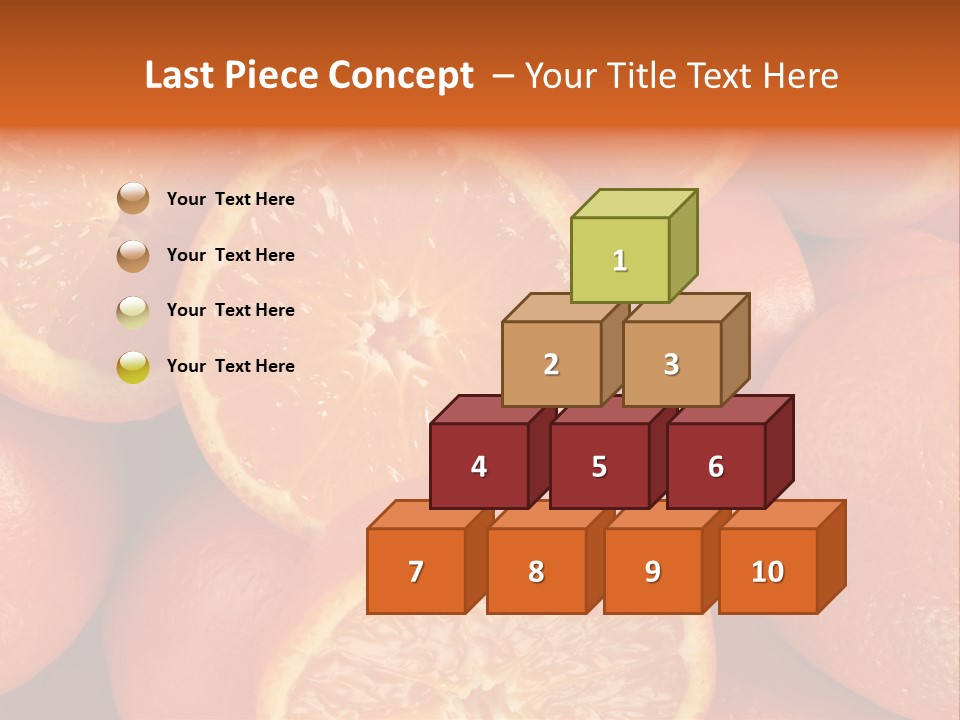 Last Piece Concept – Your Title Text Here

Your Text Here

Your Text Here

Your Text Here

Your Text Here

1

2

3

4

5

6

7

8

9

10